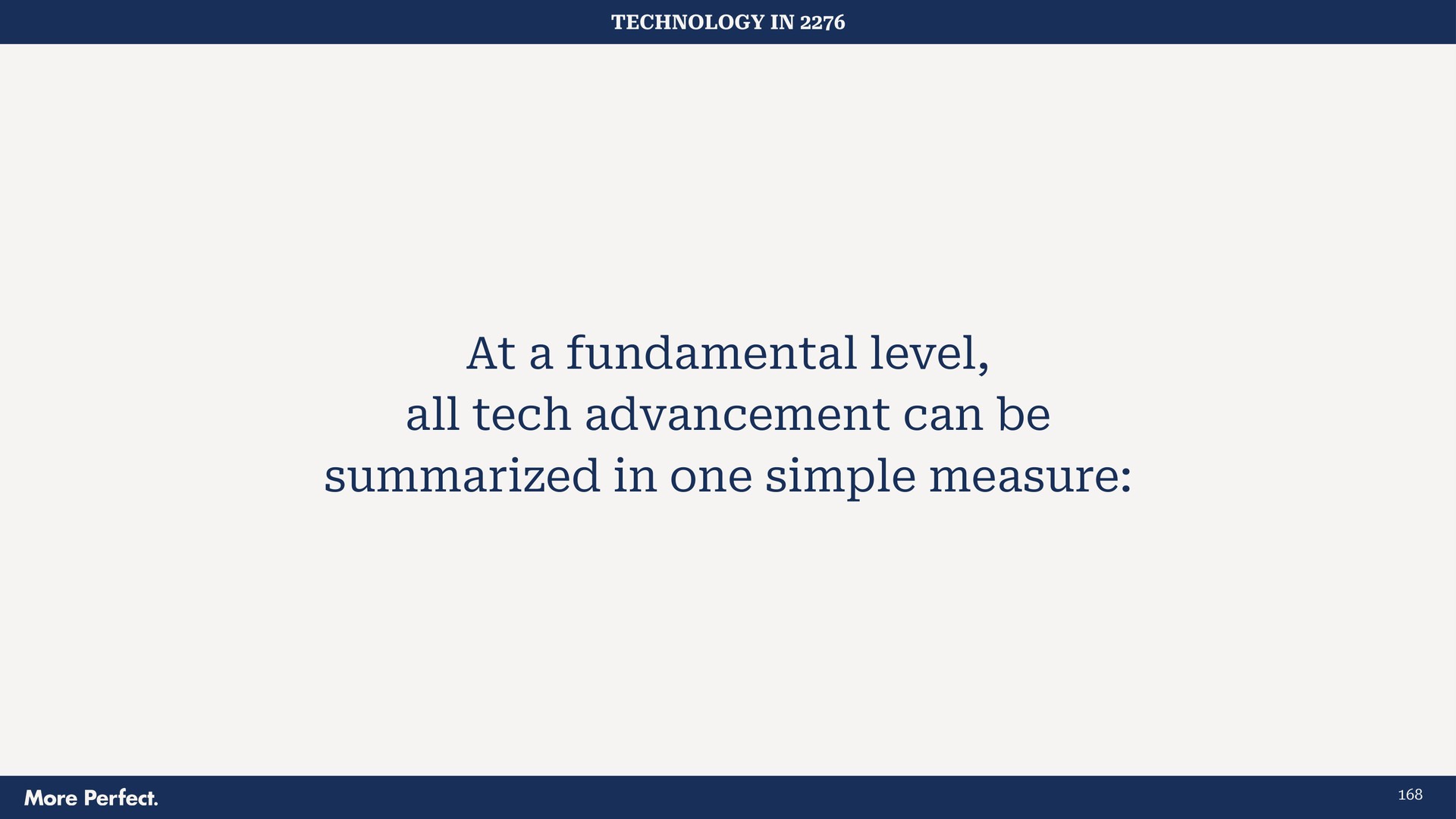 TECHNOLOGY IN 2276

At a fundamental level, all tech advancement can be summarized in one simple measure:

More Perfect.

168